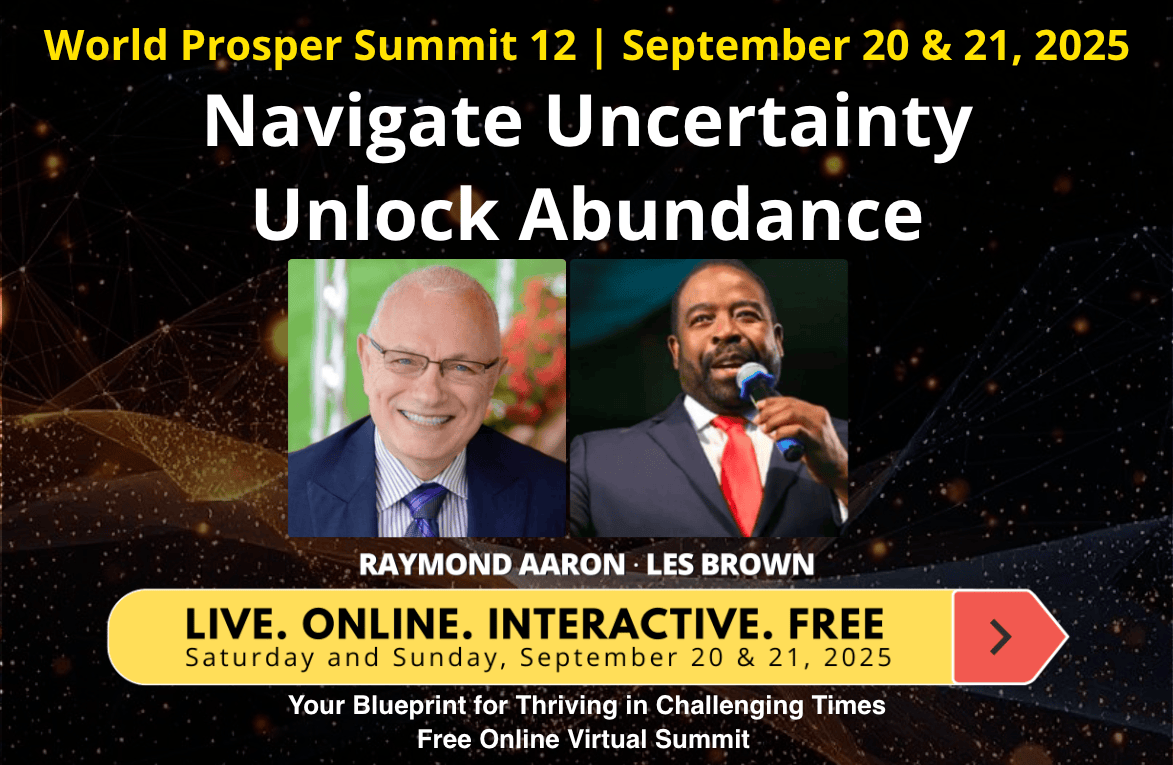 World Prosper Summit 12 | September 20 & 21, 2025

Navigate Uncertainty
Unlock Abundance

RAYMOND AARON · LES BROWN

LIVE. ONLINE. INTERACTIVE. FREE
Saturday and Sunday, September 20 & 21, 2025

Your Blueprint for Thriving in Challenging Times
Free Online Virtual Summit